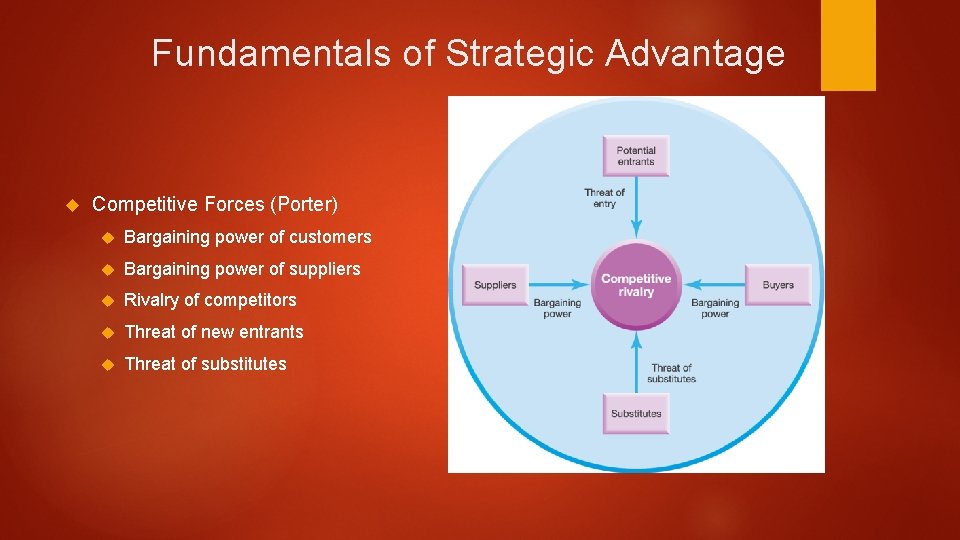 Fundamentals of Strategic Advantage

Competitive Forces (Porter)

Bargaining power of customers

Bargaining power of suppliers

Rivalry of competitors

Threat of new entrants

Threat of substitutes

Potential entrants

Threat of entry

Suppliers

Bargaining power

Competitive rivalry

Bargaining power

Buyers

Threat of substitutes

Substitutes